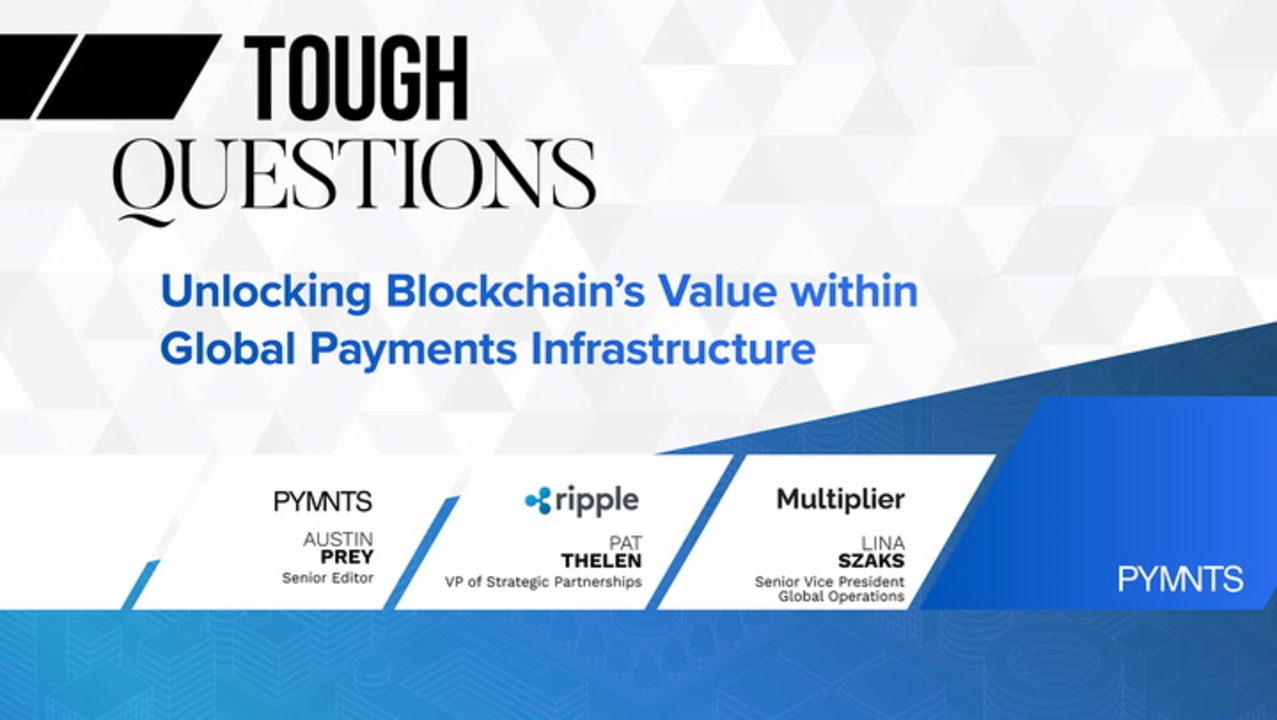 TOUGH QUESTIONS

Unlocking Blockchain's Value within Global Payments Infrastructure

PYMNTS
AUSTIN
PREY
Senior Editor

ripple
PAT
THELEN
VP of Strategic Partnerships

Multiplier
LINA
SZAKS
Senior Vice President
Global Operations

PYMNTS